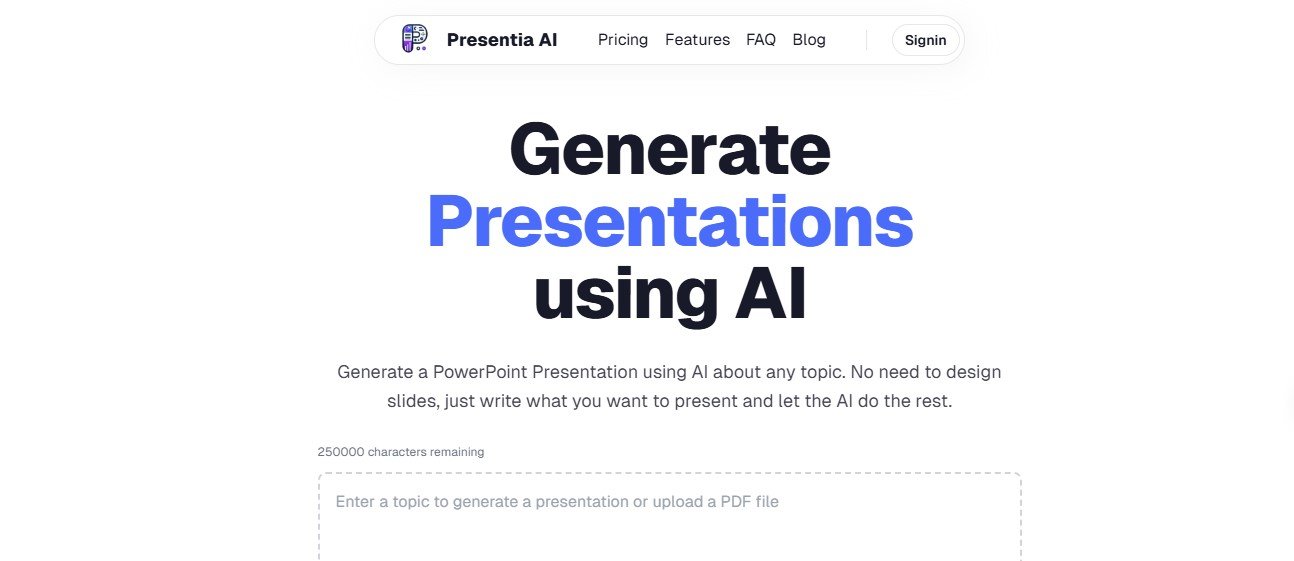 Presentia AI Pricing Features FAQ Blog Signin

Generate Presentations using AI

Generate a PowerPoint Presentation using AI about any topic. No need to design slides, just write what you want to present and let the AI do the rest.

250000 characters remaining

Enter a topic to generate a presentation or upload a PDF file